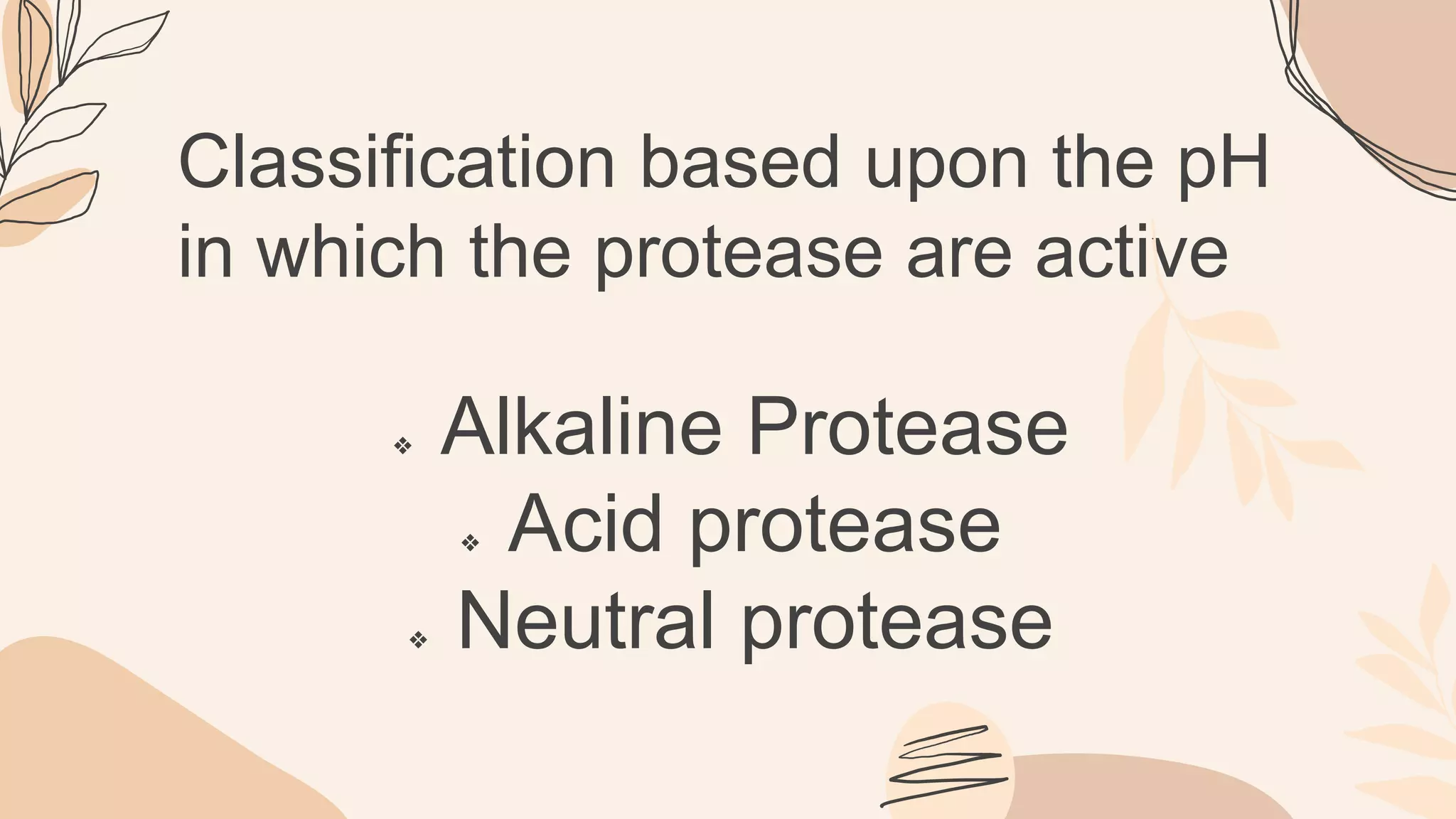 Classification based upon the pH in which the protease are active

❖ Alkaline Protease
❖ Acid protease
❖ Neutral protease